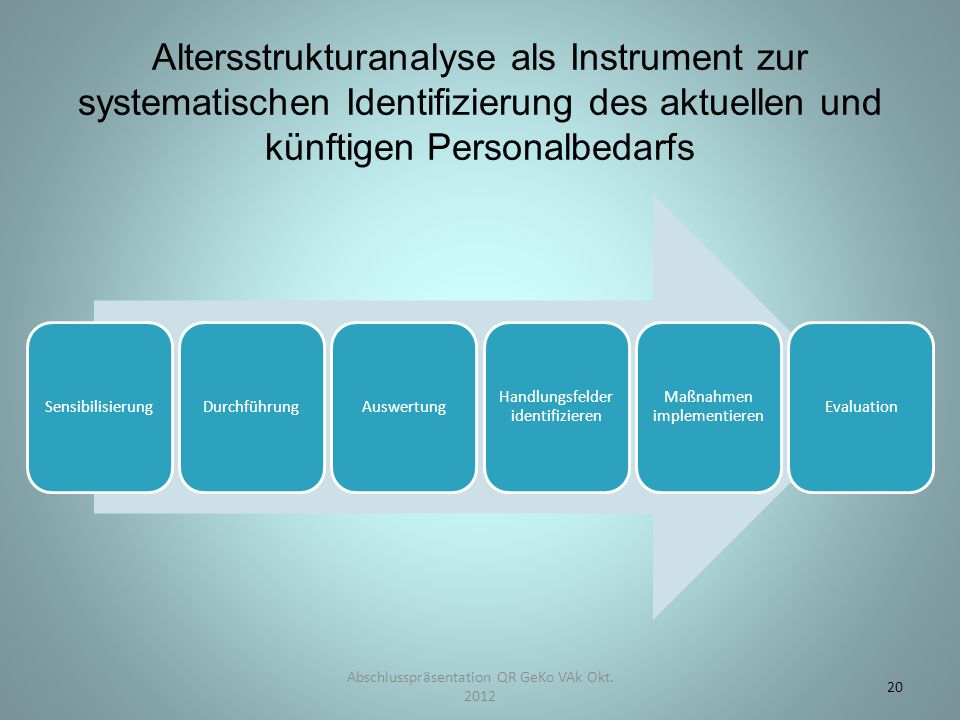 Altersstrukturanalyse als Instrument zur systematischen Identifizierung des aktuellen und künftigen Personalbedarfs

Sensibilisierung

Durchführung

Auswertung

Handlungsfelder identifizieren

Maßnahmen implementieren

Evaluation

Abschlusspräsentation QR GeKo VAk Okt. 2012

20